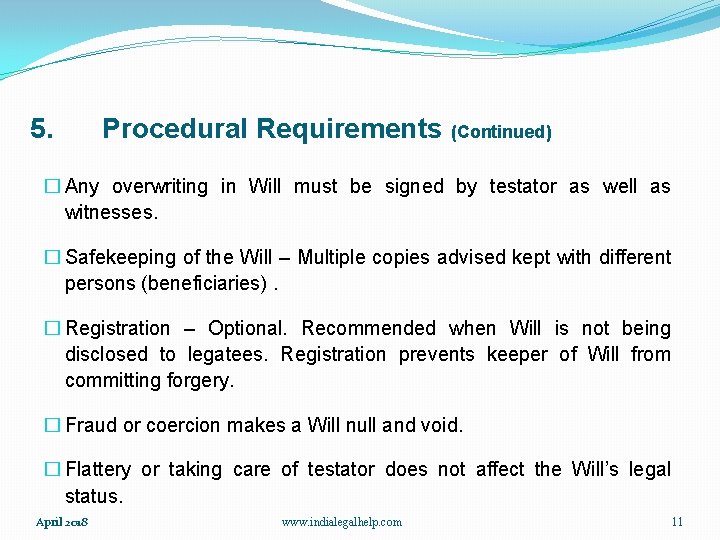 5. Procedural Requirements (Continued)

☐ Any overwriting in Will must be signed by testator as well as witnesses.

☐ Safekeeping of the Will – Multiple copies advised kept with different persons (beneficiaries) .

☐ Registration – Optional. Recommended when Will is not being disclosed to legatees. Registration prevents keeper of Will from committing forgery.

☐ Fraud or coercion makes a Will null and void.

☐ Flattery or taking care of testator does not affect the Will's legal status.

April 2018 www.indialegalhelp.com 11